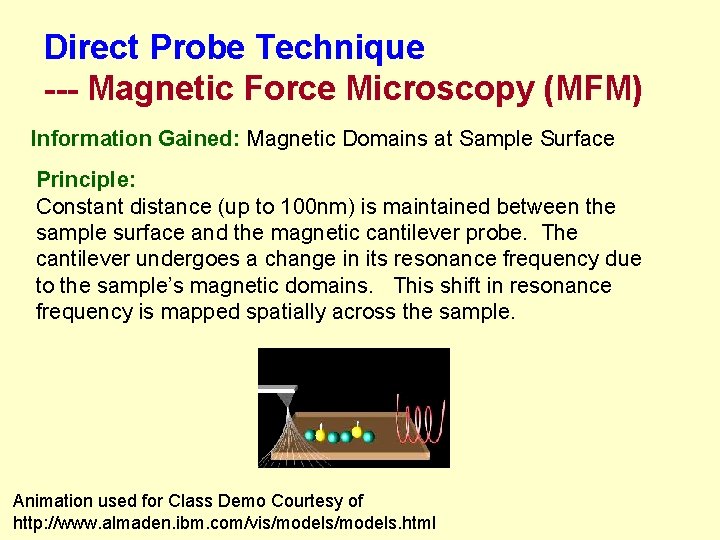 Direct Probe Technique
--- Magnetic Force Microscopy (MFM)

Information Gained: Magnetic Domains at Sample Surface

Principle:
Constant distance (up to 100nm) is maintained between the sample surface and the magnetic cantilever probe. The cantilever undergoes a change in its resonance frequency due to the sample's magnetic domains. This shift in resonance frequency is mapped spatially across the sample.

Animation used for Class Demo Courtesy of
http://www.almaden.ibm.com/vis/models/models.html